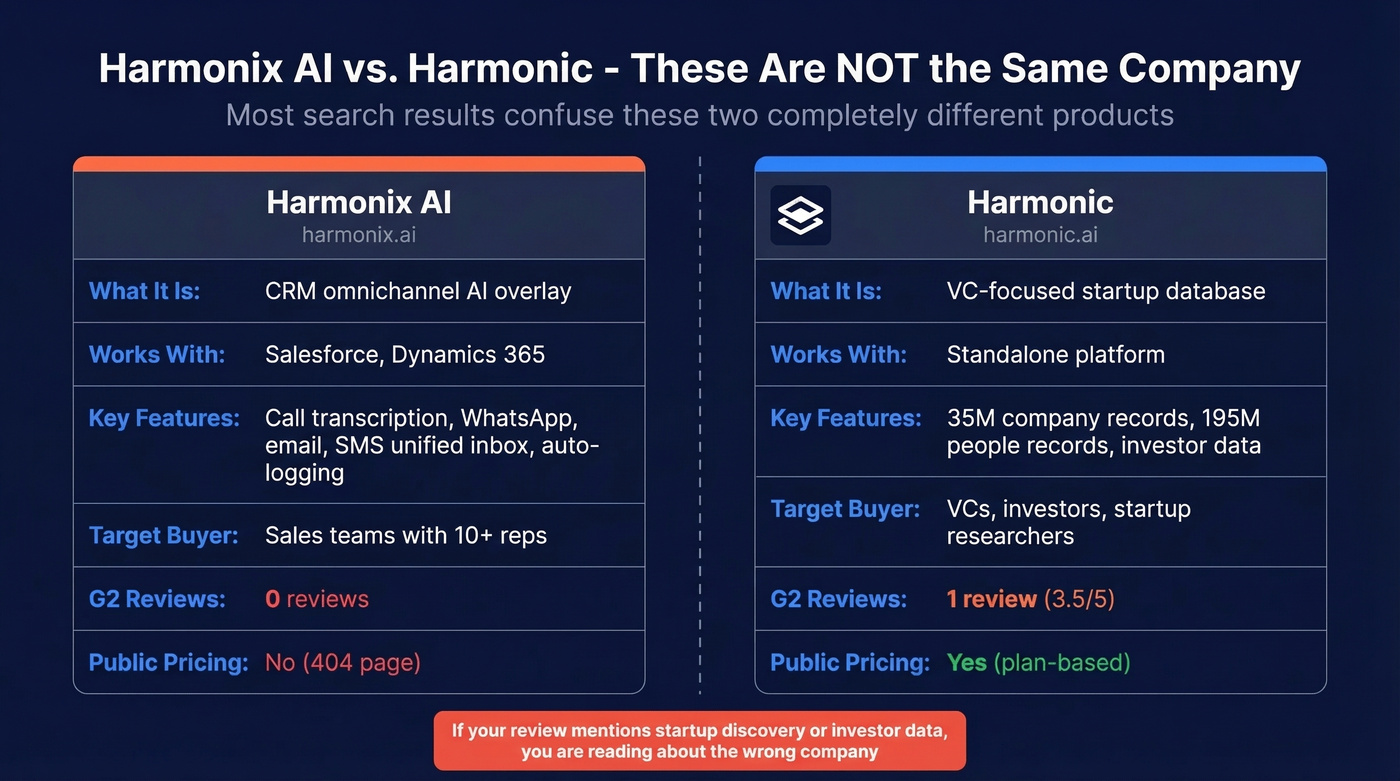 Harmonix AI vs. Harmonic - These Are NOT the Same Company

Most search results confuse these two completely different products

Harmonix AI
harmonix.ai

| | |
|---|---|
| What It Is: | CRM omnichannel AI overlay |
| Works With: | Salesforce, Dynamics 365 |
| Key Features: | Call transcription, WhatsApp, email, SMS unified inbox, auto-logging |
| Target Buyer: | Sales teams with 10+ reps |
| G2 Reviews: | 0 reviews |
| Public Pricing: | No (404 page) |

Harmonic
harmonic.ai

| | |
|---|---|
| What It Is: | VC-focused startup database |
| Works With: | Standalone platform |
| Key Features: | 35M company records, 195M people records, investor data |
| Target Buyer: | VCs, investors, startup researchers |
| G2 Reviews: | 1 review (3.5/5) |
| Public Pricing: | Yes (plan-based) |

If your review mentions startup discovery or investor data, you are reading about the wrong company